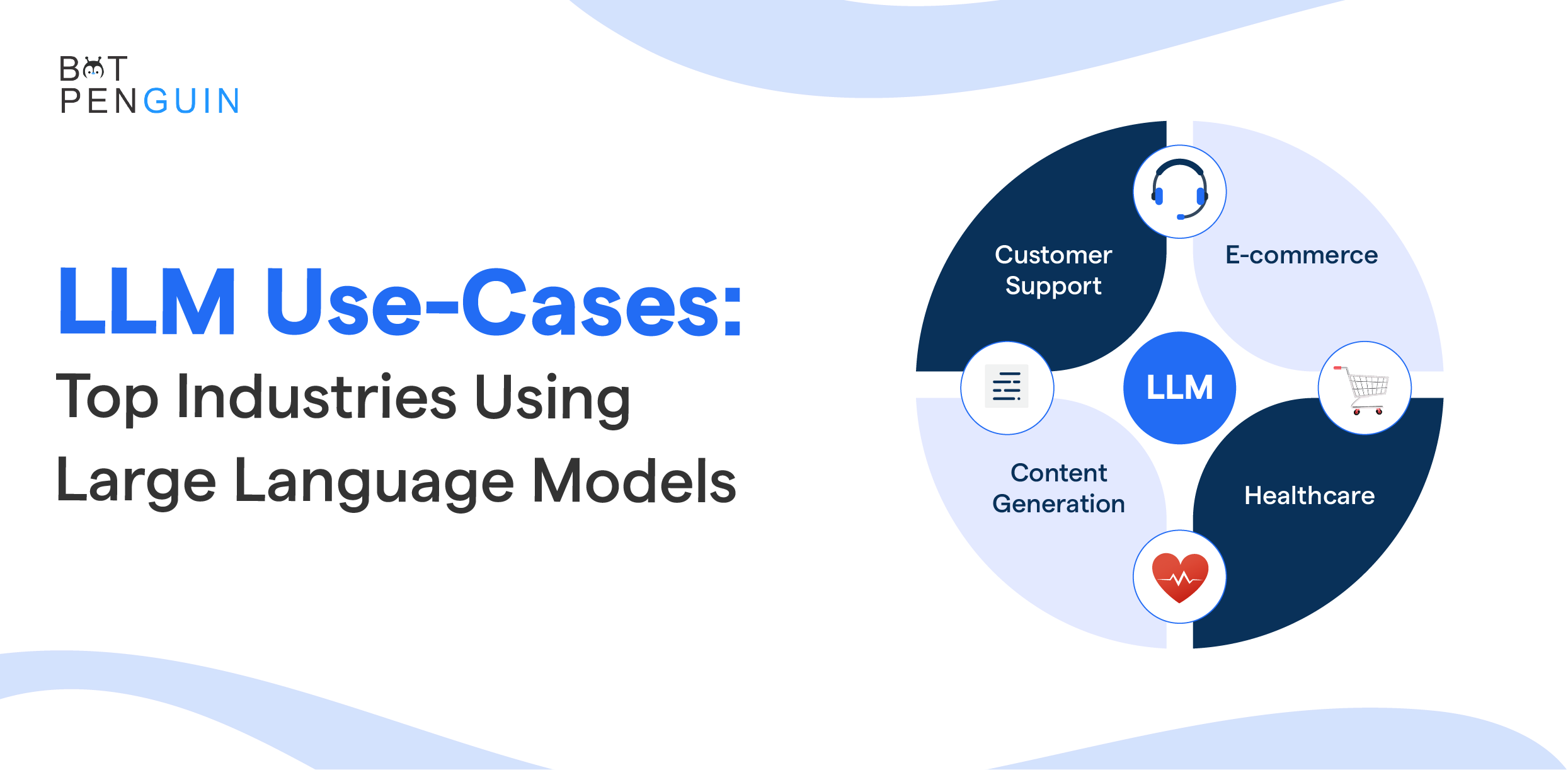 BOT PENGUIN

LLM Use-Cases:

Top Industries Using Large Language Models

Customer Support

E-commerce

LLM

Content Generation

Healthcare